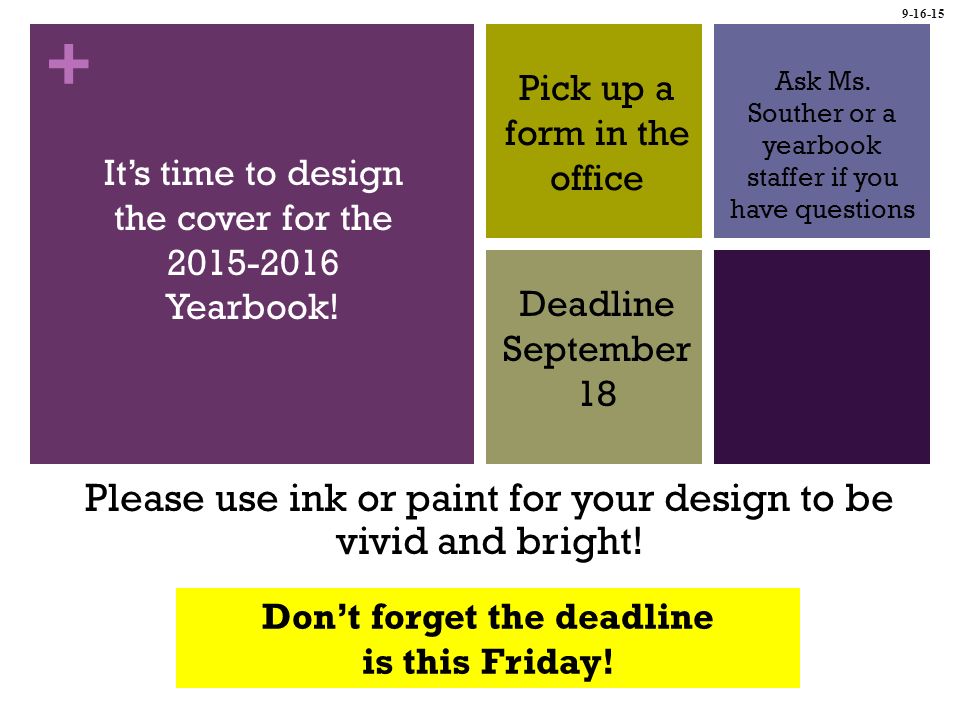 9-16-15

+

It's time to design the cover for the 2015-2016 Yearbook!

Pick up a form in the office

Ask Ms. Souther or a yearbook staffer if you have questions

Deadline September 18

Please use ink or paint for your design to be vivid and bright!

Don't forget the deadline is this Friday!